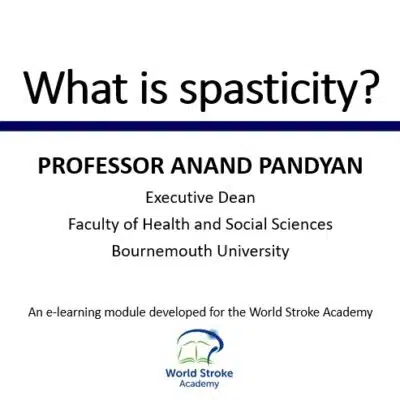 What is spasticity?

PROFESSOR ANAND PANDYAN

Executive Dean

Faculty of Health and Social Sciences

Bournemouth University

An e-learning module developed for the World Stroke Academy

World Stroke
Academy